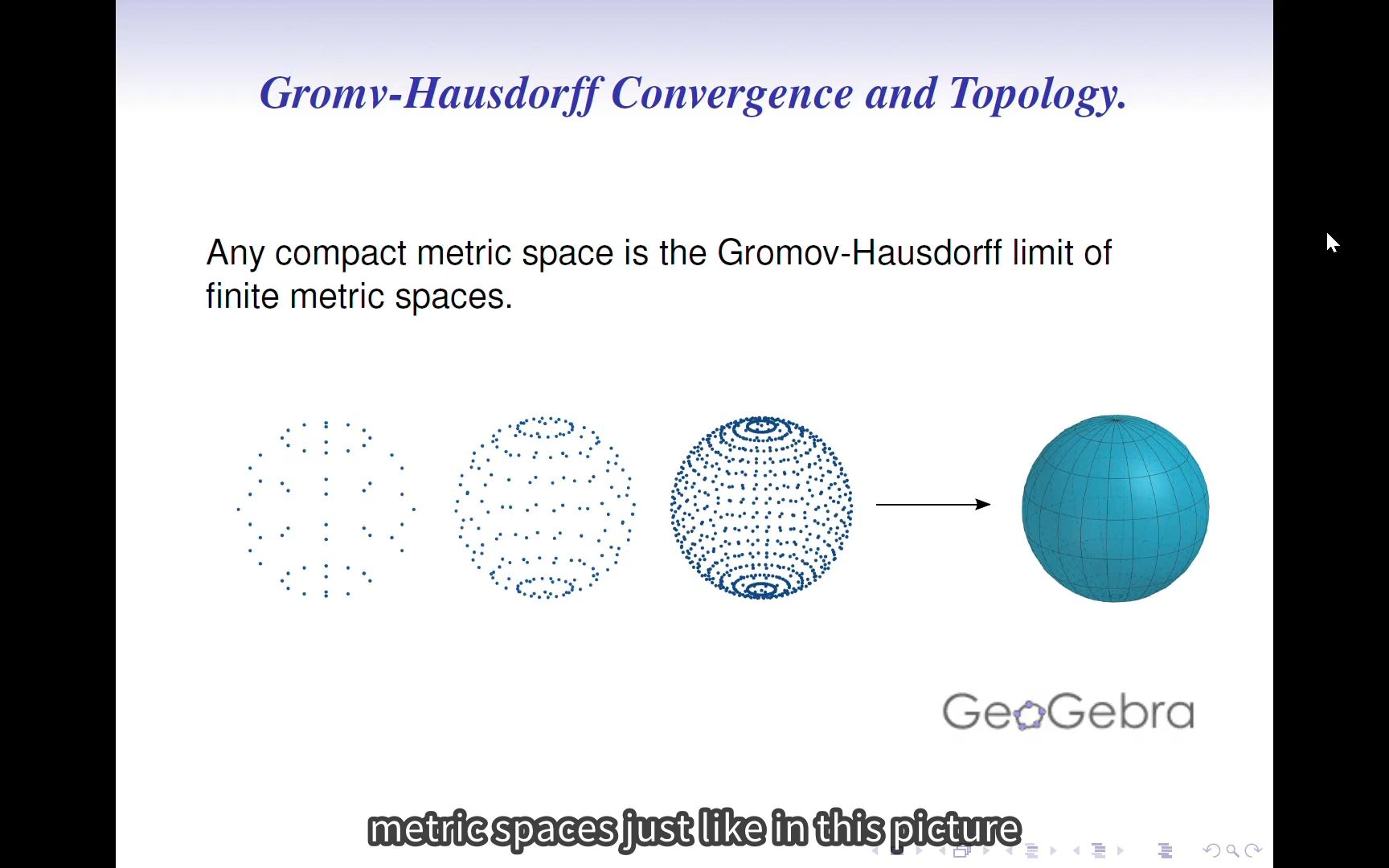 Gromv-Hausdorff Convergence and Topology.

Any compact metric space is the Gromov-Hausdorff limit of finite metric spaces.

GeoGebra

metric spaces just like in this picture